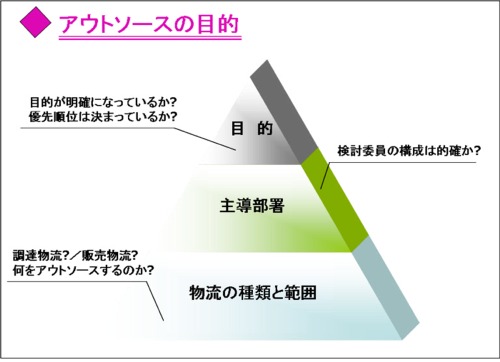 アウトソースの目的

目的が明確になっているか?
優先順位は決まっているか?

目　的

検討委員の構成は的確か?

主導部署

調達物流?／販売物流?
何をアウトソースするのか?

物流の種類と範囲